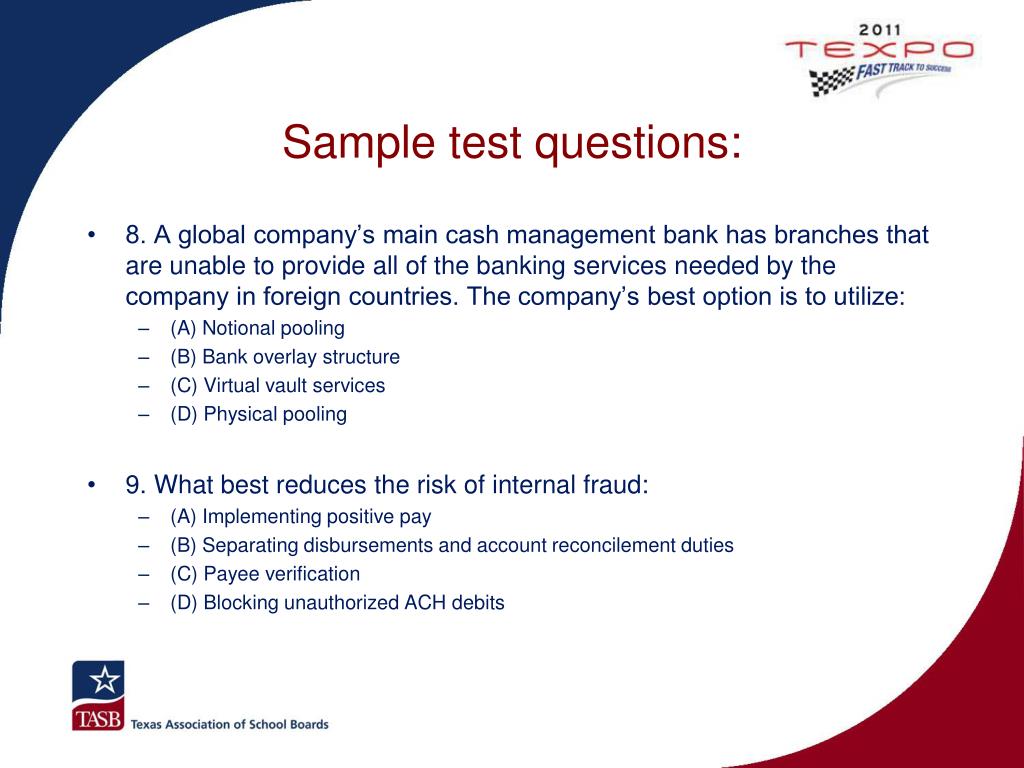 2011
TEXPO
FAST TRACK TO SUCCESS

Sample test questions:

• 8. A global company's main cash management bank has branches that are unable to provide all of the banking services needed by the company in foreign countries. The company's best option is to utilize:
– (A) Notional pooling
– (B) Bank overlay structure
– (C) Virtual vault services
– (D) Physical pooling

• 9. What best reduces the risk of internal fraud:
– (A) Implementing positive pay
– (B) Separating disbursements and account reconcilement duties
– (C) Payee verification
– (D) Blocking unauthorized ACH debits

TASB Texas Association of School Boards